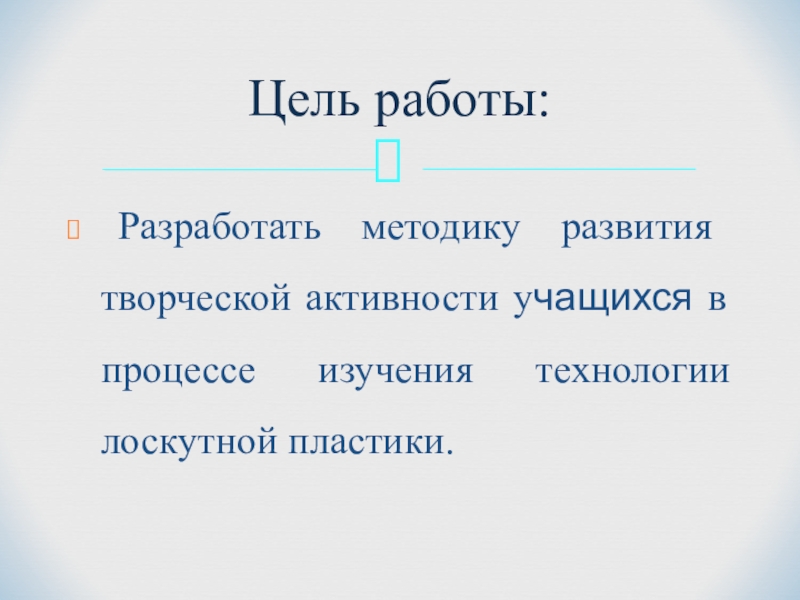 Цель работы:

Разработать методику развития творческой активности учащихся в процессе изучения технологии лоскутной пластики.